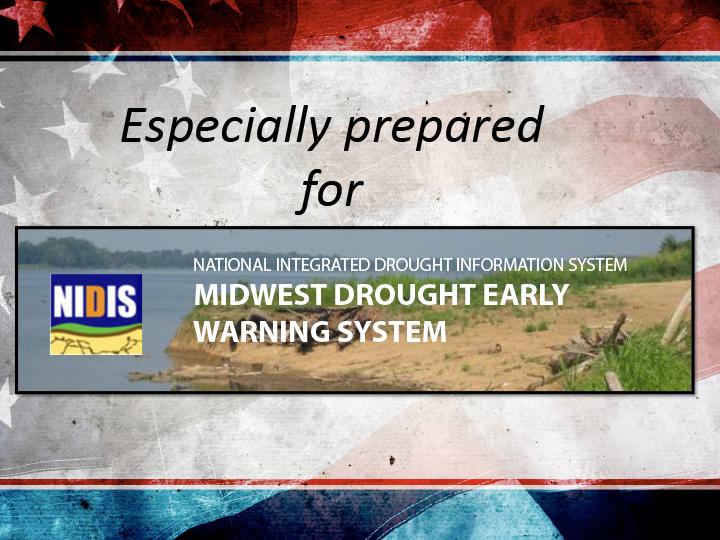 Especially prepared for

NIDIS

NATIONAL INTEGRATED DROUGHT INFORMATION SYSTEM
MIDWEST DROUGHT EARLY WARNING SYSTEM